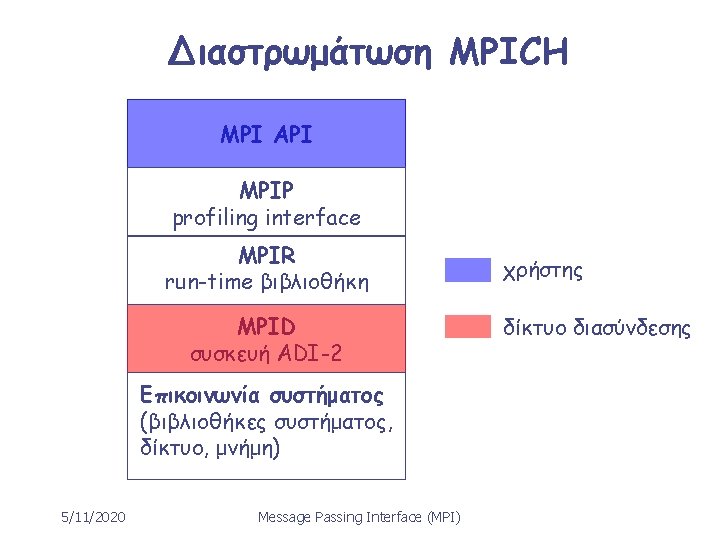 Διαστρωμάτωση MPICH

MPI API

MPIP
profiling interface

MPIR
run-time βιβλιοθήκη

MPID
συσκευή ADI-2

Επικοινωνία συστήματος
(βιβλιοθήκες συστήματος, δίκτυο, μνήμη)

χρήστης

δίκτυο διασύνδεσης

5/11/2020

Message Passing Interface (MPI)